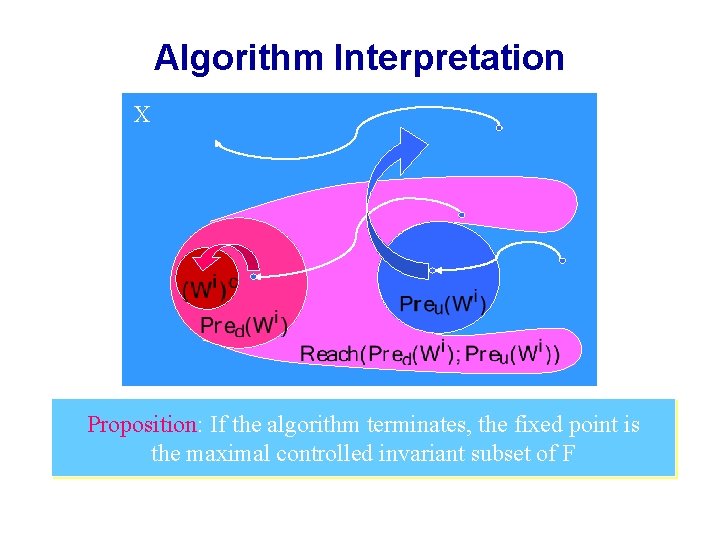 Algorithm Interpretation

X

$(W^i)^c$

$Pre_d(W^i)$

$Pre_u(W^i)$

$Reach(Pre_d(W^i); Pre_u(W^i))$

Proposition: If the algorithm terminates, the fixed point is the maximal controlled invariant subset of F